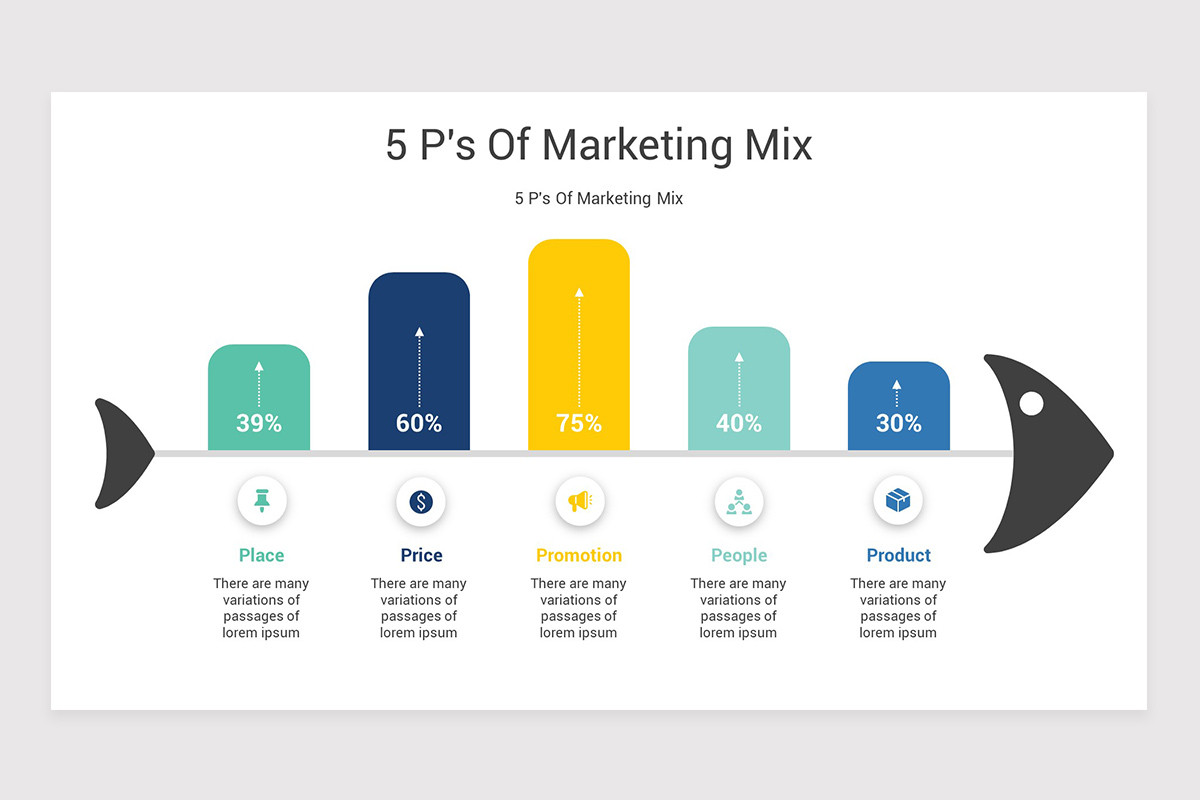 5 P's Of Marketing Mix

5 P's Of Marketing Mix

39%

60%

75%

40%

30%

Place

There are many variations of passages of lorem ipsum

Price

There are many variations of passages of lorem ipsum

Promotion

There are many variations of passages of lorem ipsum

People

There are many variations of passages of lorem ipsum

Product

There are many variations of passages of lorem ipsum